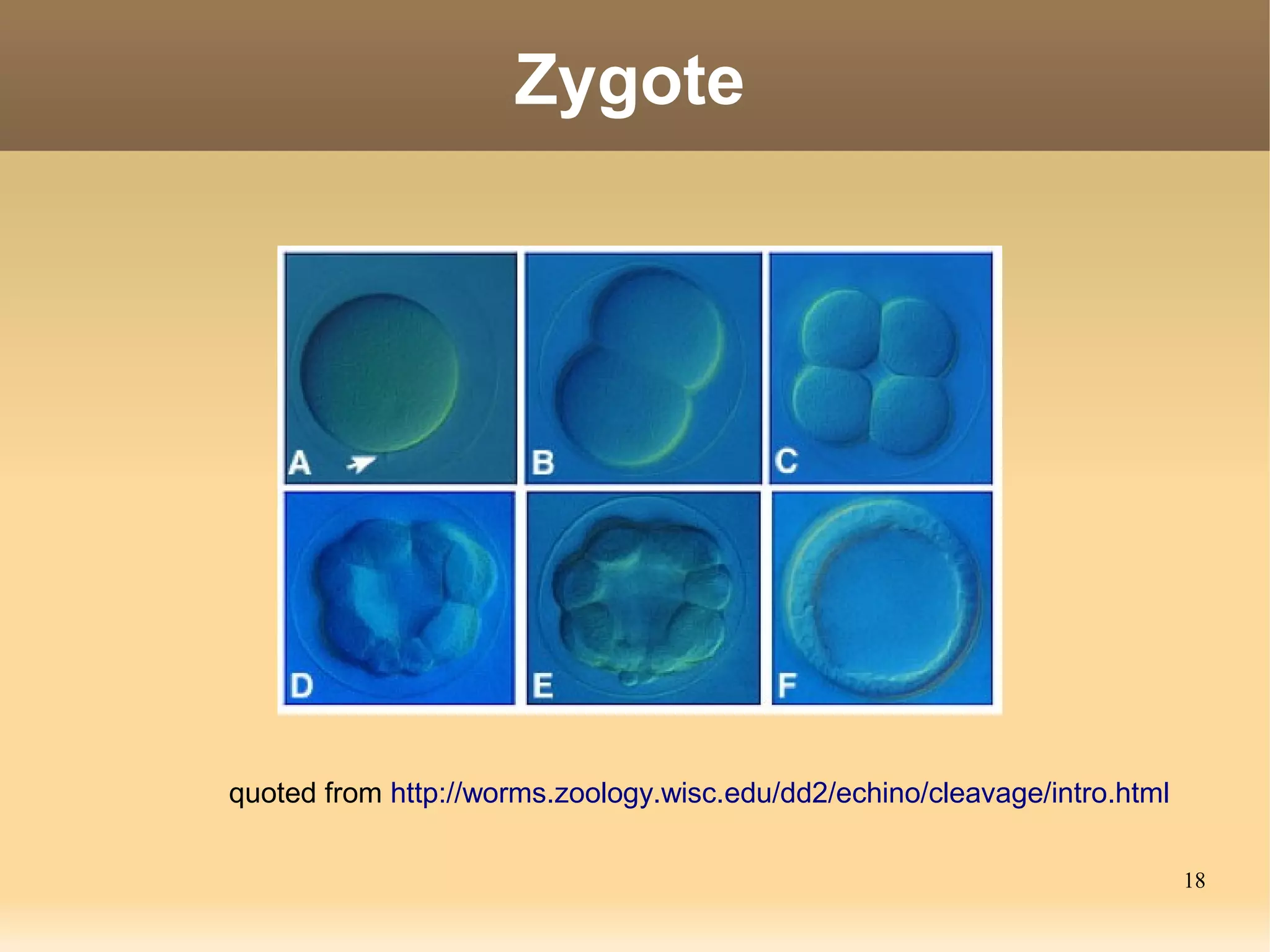 Zygote

A B C

D E F

quoted from http://worms.zoology.wisc.edu/dd2/echino/cleavage/intro.html

18